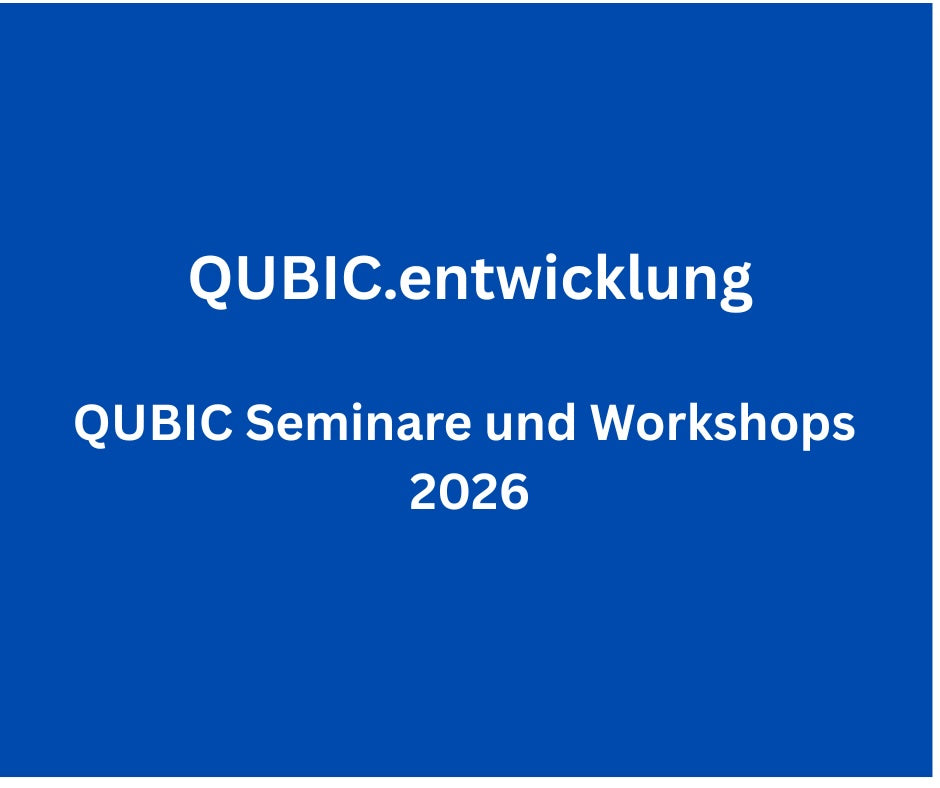 QUBIC.entwicklung

QUBIC Seminare und Workshops 2026